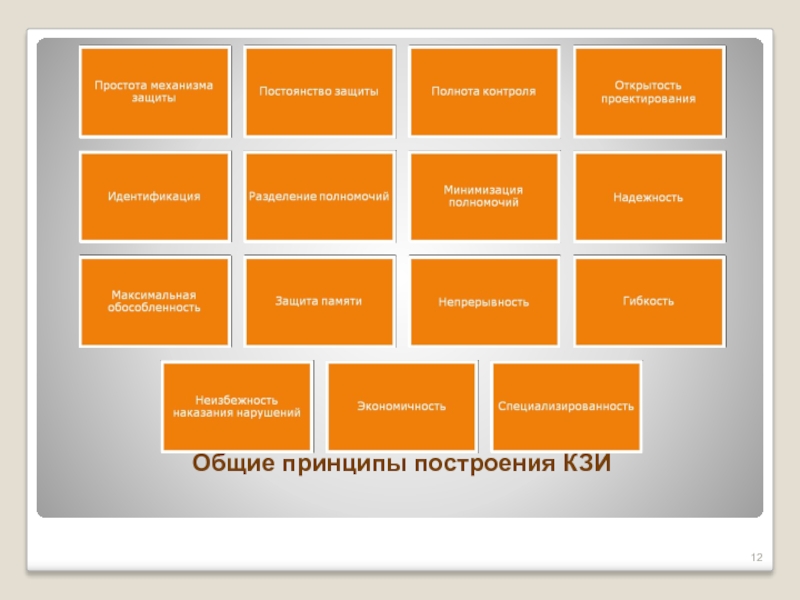 Простота механизма защиты

Постоянство защиты

Полнота контроля

Открытость проектирования

Идентификация

Разделение полномочий

Минимизация полномочий

Надежность

Максимальная обособленность

Защита памяти

Непрерывность

Гибкость

Неизбежность наказания нарушений

Экономичность

Специализированность

Общие принципы построения КЗИ

12